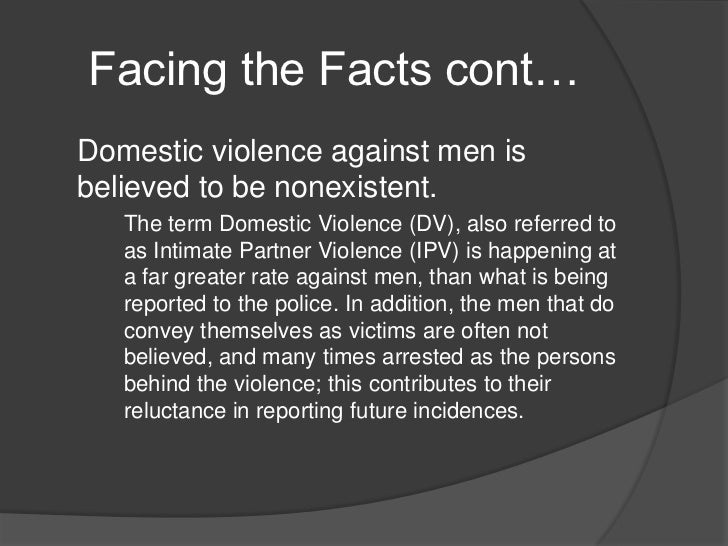 Facing the Facts cont…

Domestic violence against men is believed to be nonexistent.

The term Domestic Violence (DV), also referred to as Intimate Partner Violence (IPV) is happening at a far greater rate against men, than what is being reported to the police. In addition, the men that do convey themselves as victims are often not believed, and many times arrested as the persons behind the violence; this contributes to their reluctance in reporting future incidences.